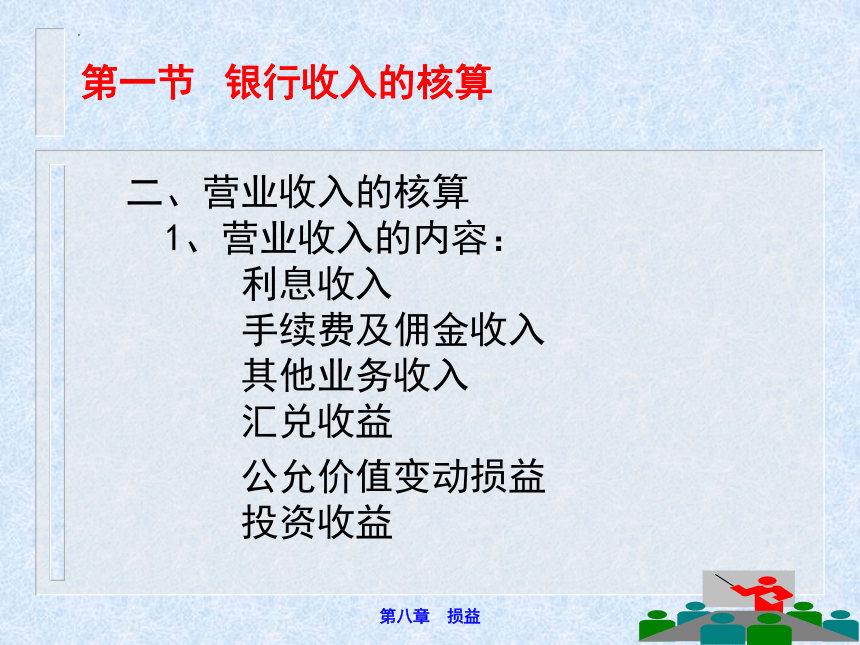 第一节　银行收入的核算

二、营业收入的核算

1、营业收入的内容：

利息收入

手续费及佣金收入

其他业务收入

汇兑收益

公允价值变动损益

投资收益

第八章　损益